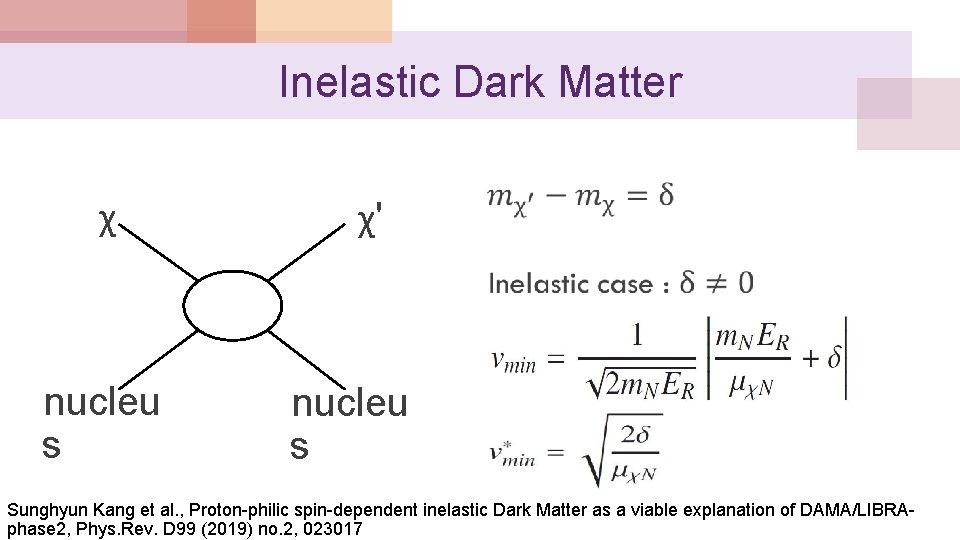 Inelastic Dark Matter

χ

χ'

nucleus

nucleus

$m_{\chi'} - m_{\chi} = \delta$

Inelastic case : $\delta \neq 0$

$v_{min} = \frac{1}{\sqrt{2m_N E_R}} \left| \frac{m_N E_R}{\mu_{\chi N}} + \delta \right|$

$v^*_{min} = \sqrt{\frac{2\delta}{\mu_{\chi N}}}$

Sunghyun Kang et al., Proton-philic spin-dependent inelastic Dark Matter as a viable explanation of DAMA/LIBRA-phase2, Phys.Rev. D99 (2019) no.2, 023017